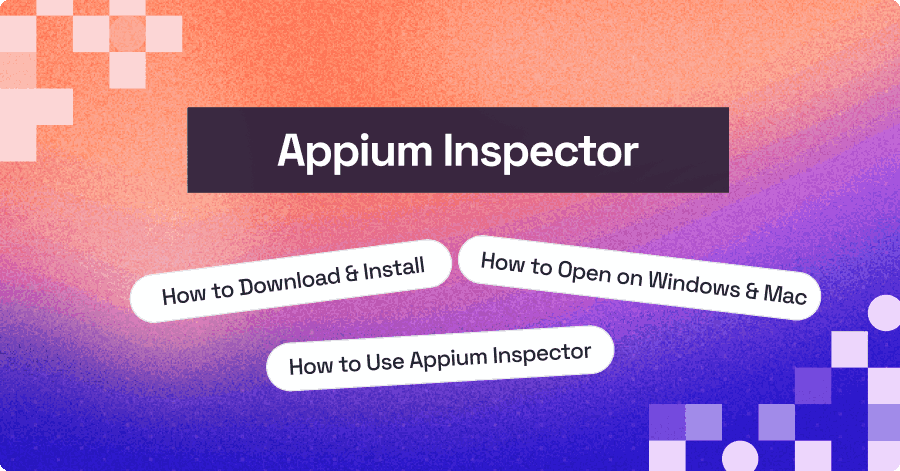 Appium Inspector

How to Download & Install

How to Open on Windows & Mac

How to Use Appium Inspector